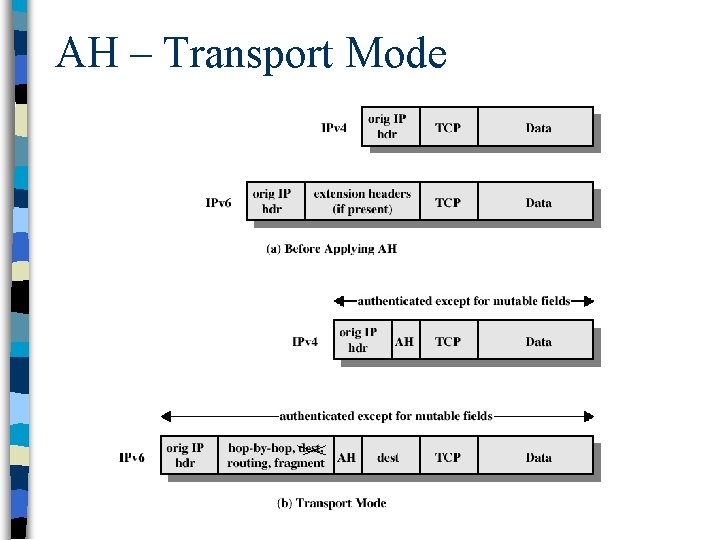 AH – Transport Mode

IPv4

orig IP hdr

TCP

Data

IPv6

orig IP hdr

extension headers (if present)

TCP

Data

(a) Before Applying AH

authenticated except for mutable fields

IPv4

orig IP hdr

AH

TCP

Data

authenticated except for mutable fields

IPv6

orig IP hdr

hop-by-hop, dest, routing, fragment

AH

dest

TCP

Data

(b) Transport Mode